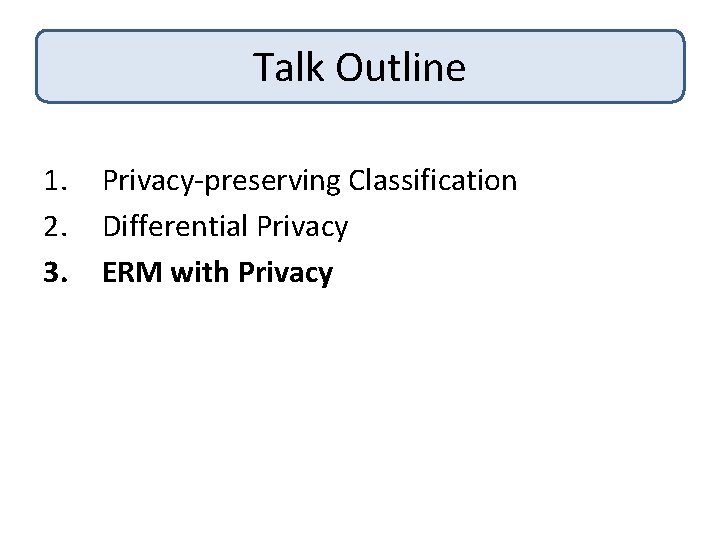 Talk Outline

1. Privacy-preserving Classification
2. Differential Privacy
3. ERM with Privacy